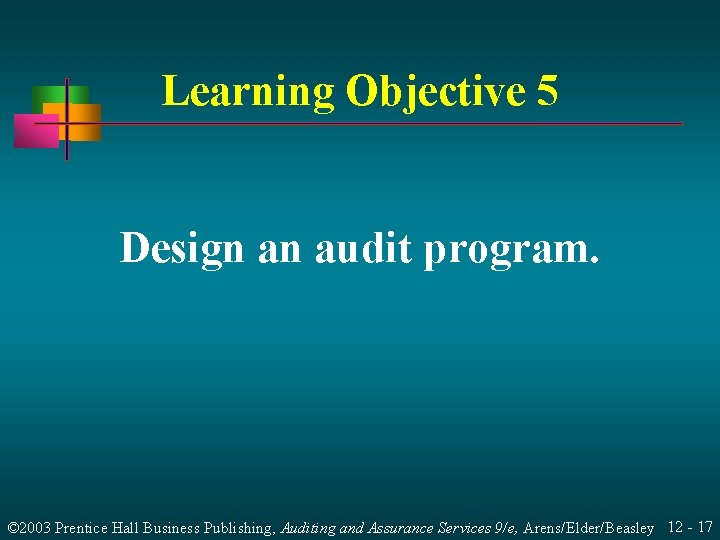 Learning Objective 5

Design an audit program.

©2003 Prentice Hall Business Publishing, Auditing and Assurance Services 9/e, Arens/Elder/Beasley 12 - 17